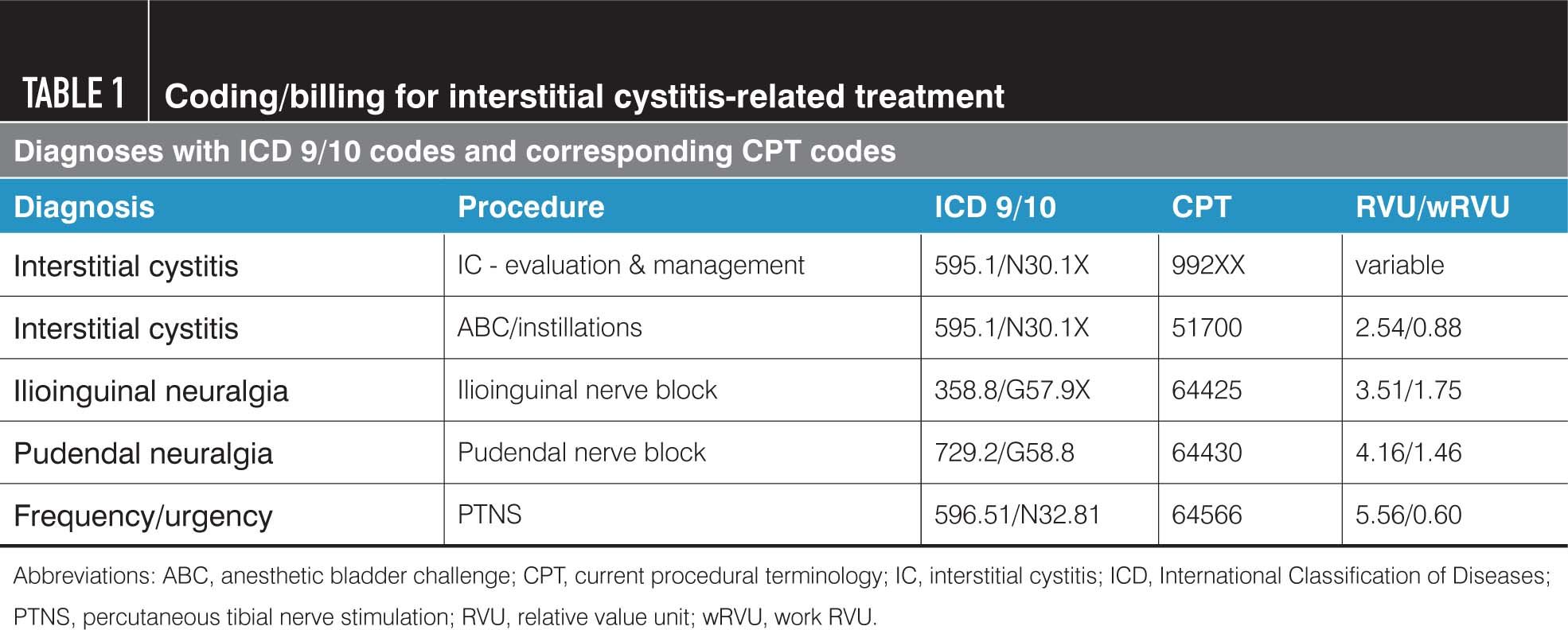 TABLE 1 Coding/billing for interstitial cystitis-related treatment

Diagnoses with ICD 9/10 codes and corresponding CPT codes

| Diagnosis | Procedure | ICD 9/10 | CPT | RVU/wRVU |
|---|---|---|---|---|
| Interstitial cystitis | IC - evaluation & management | 595.1/N30.1X | 992XX | variable |
| Interstitial cystitis | ABC/instillations | 595.1/N30.1X | 51700 | 2.54/0.88 |
| Ilioinguinal neuralgia | Ilioinguinal nerve block | 358.8/G57.9X | 64425 | 3.51/1.75 |
| Pudendal neuralgia | Pudendal nerve block | 729.2/G58.8 | 64430 | 4.16/1.46 |
| Frequency/urgency | PTNS | 596.51/N32.81 | 64566 | 5.56/0.60 |

Abbreviations: ABC, anesthetic bladder challenge; CPT, current procedural terminology; IC, interstitial cystitis; ICD, International Classification of Diseases; PTNS, percutaneous tibial nerve stimulation; RVU, relative value unit; wRVU, work RVU.